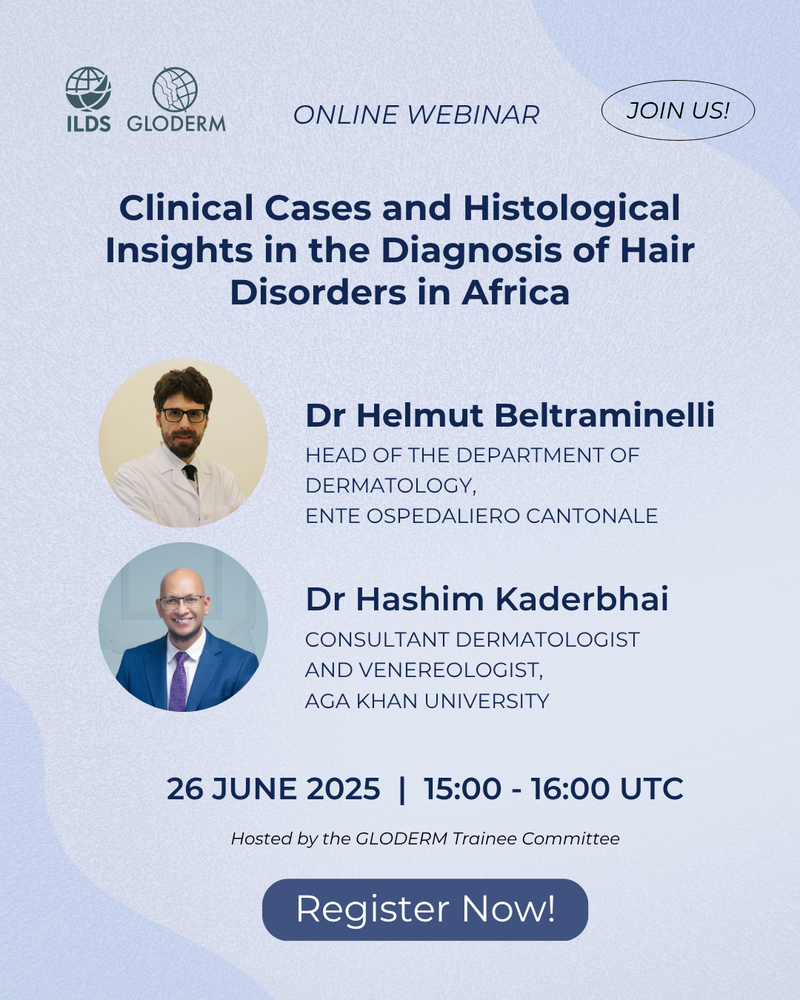 ILDS GLODERM

ONLINE WEBINAR

JOIN US!

Clinical Cases and Histological Insights in the Diagnosis of Hair Disorders in Africa

Dr Helmut Beltraminelli
HEAD OF THE DEPARTMENT OF DERMATOLOGY, ENTE OSPEDALIERO CANTONALE

Dr Hashim Kaderbhai
CONSULTANT DERMATOLOGIST AND VENEREOLOGIST, AGA KHAN UNIVERSITY

26 JUNE 2025 | 15:00 - 16:00 UTC

Hosted by the GLODERM Trainee Committee

Register Now!